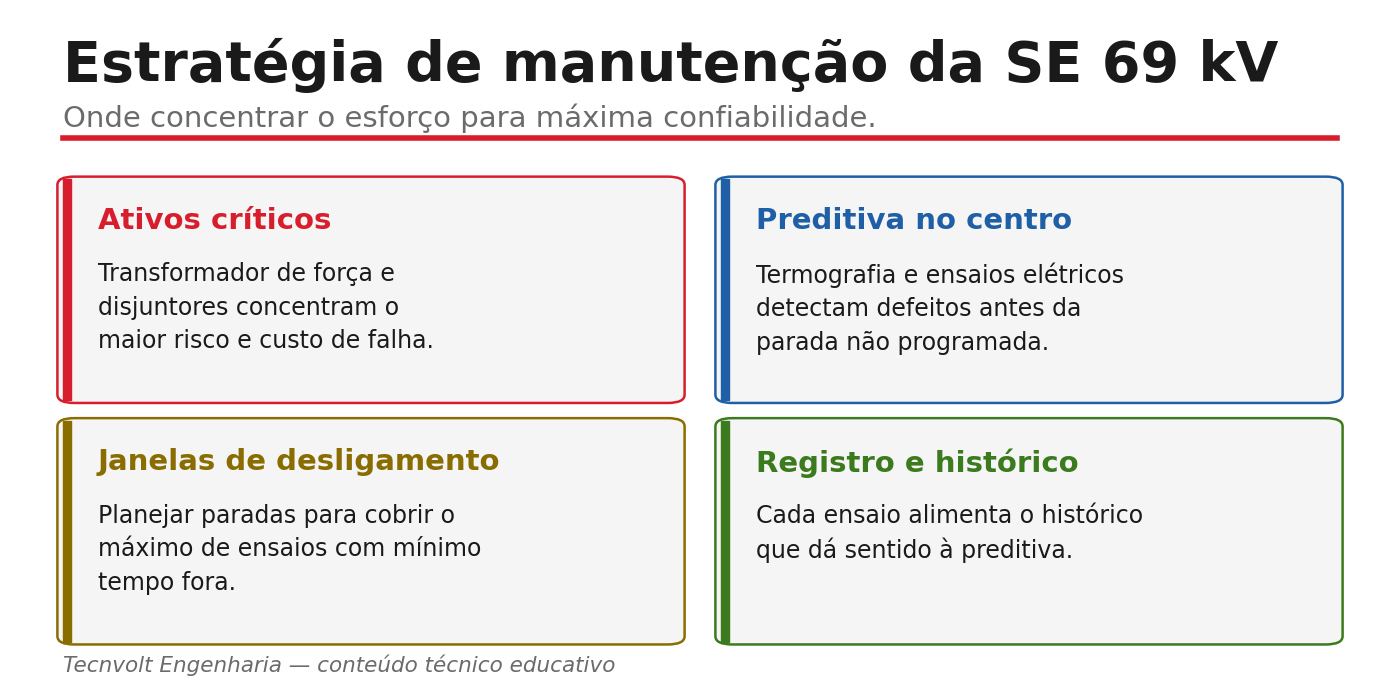 Estratégia de manutenção da SE 69 kV

Onde concentrar o esforço para máxima confiabilidade.

Ativos críticos

Transformador de força e disjuntores concentram o maior risco e custo de falha.

Preditiva no centro

Termografia e ensaios elétricos detectam defeitos antes da parada não programada.

Janelas de desligamento

Planejar paradas para cobrir o máximo de ensaios com mínimo tempo fora.

Registro e histórico

Cada ensaio alimenta o histórico que dá sentido à preditiva.

Tecnvolt Engenharia — conteúdo técnico educativo